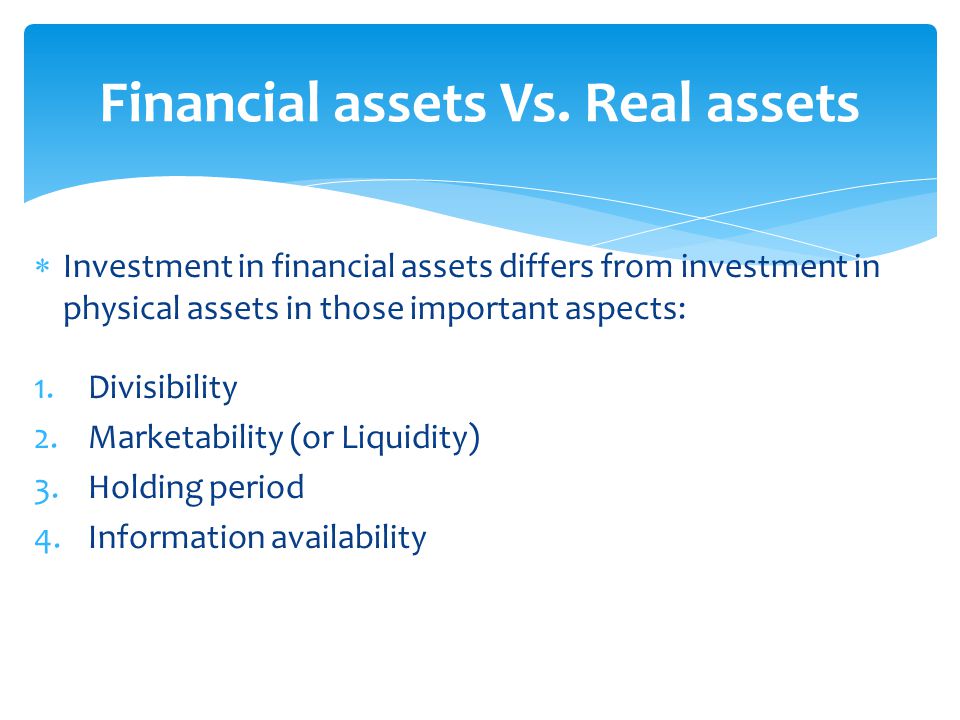 Financial assets Vs. Real assets

* Investment in financial assets differs from investment in physical assets in those important aspects:

1. Divisibility
2. Marketability (or Liquidity)
3. Holding period
4. Information availability